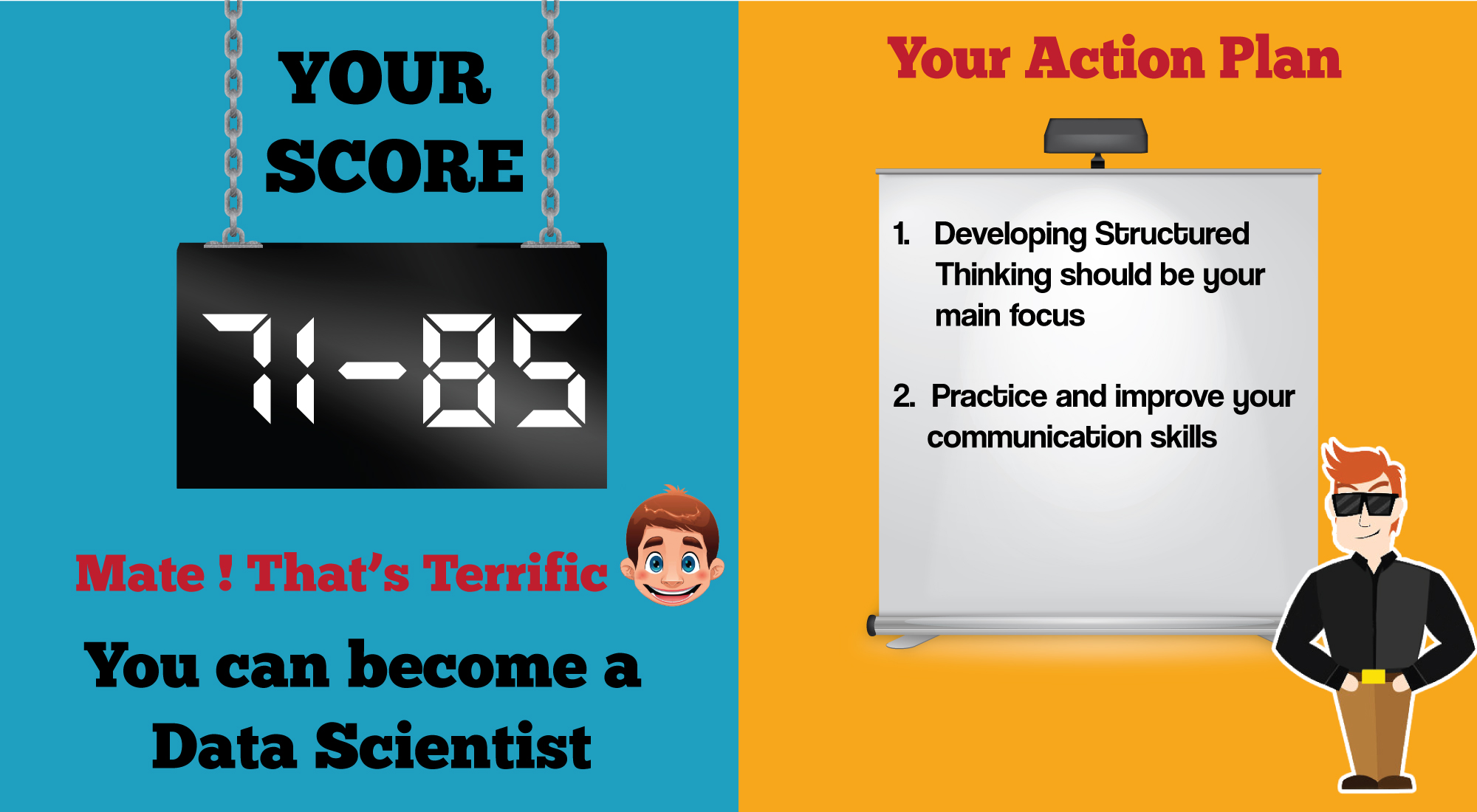 YOUR SCORE

71-85

Mate ! That's Terrific

You can become a Data Scientist

Your Action Plan

1. Developing Structured Thinking should be your main focus

2. Practice and improve your communication skills